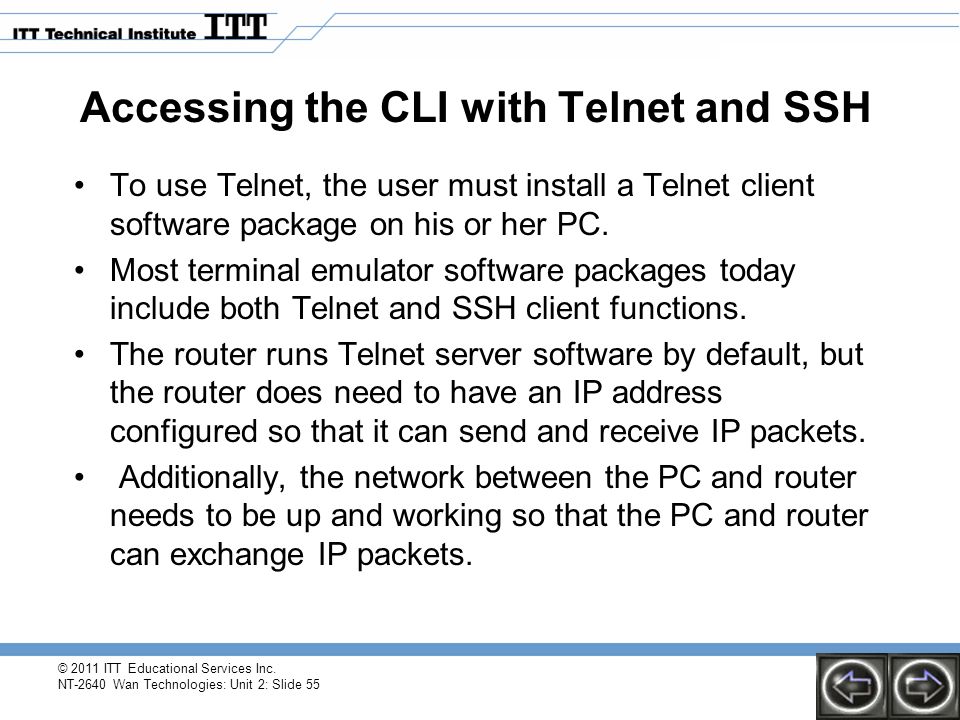 ITT Technical Institute ITT

Accessing the CLI with Telnet and SSH

• To use Telnet, the user must install a Telnet client software package on his or her PC.

• Most terminal emulator software packages today include both Telnet and SSH client functions.

• The router runs Telnet server software by default, but the router does need to have an IP address configured so that it can send and receive IP packets.

• Additionally, the network between the PC and router needs to be up and working so that the PC and router can exchange IP packets.

© 2011 ITT Educational Services Inc.
NT-2640 Wan Technologies: Unit 2: Slide 55